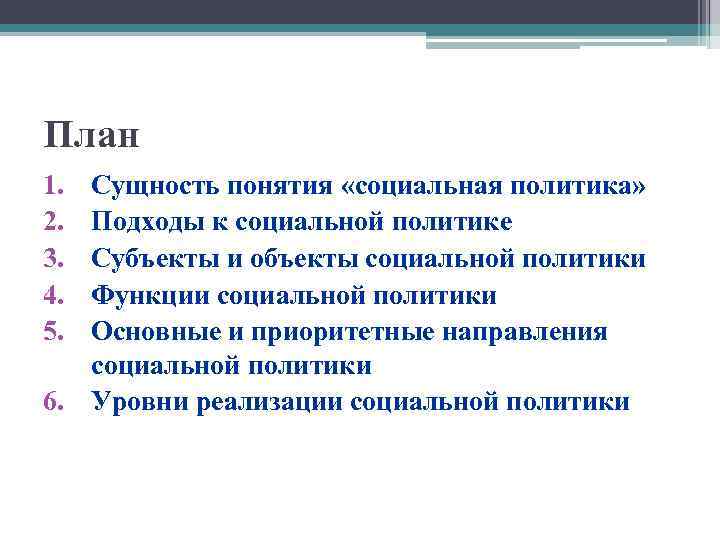 План

1. Сущность понятия «социальная политика»
2. Подходы к социальной политике
3. Субъекты и объекты социальной политики
4. Функции социальной политики
5. Основные и приоритетные направления социальной политики
6. Уровни реализации социальной политики